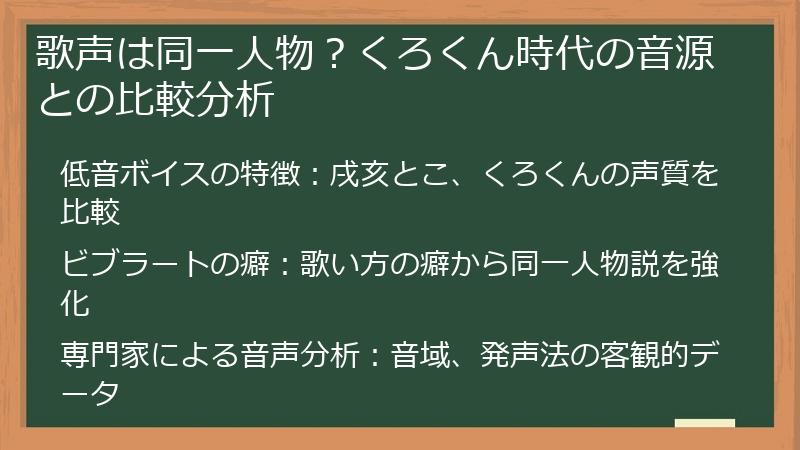 歌声は同一人物？くろくん時代の音源との比較分析

低音ボイスの特徴：戌亥とこ、くろくんの声質を比較

ビブラートの癖：歌い方の癖から同一人物説を強化

専門家による音声分析：音域、発声法の客観的データ